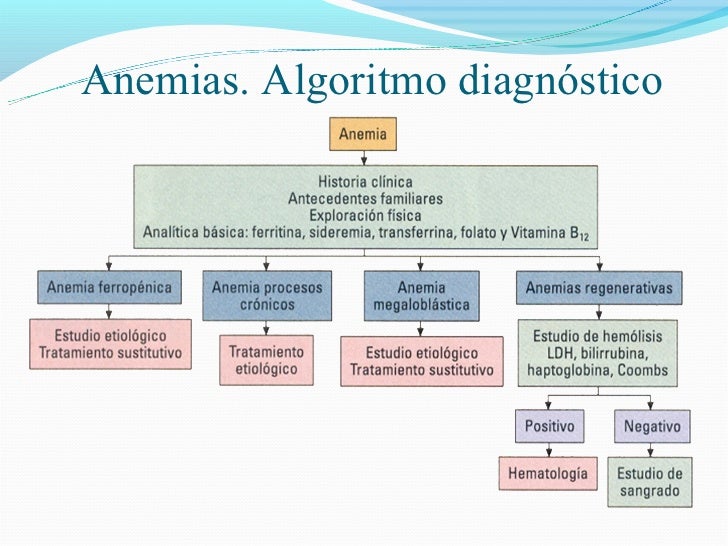 Anemias. Algoritmo diagnóstico

Anemia

Historia clínica
Antecedentes familiares
Exploración física
Analítica básica: ferritina, sideremia, transferrina, folato y Vitamina $B_{12}$

Anemia ferropénica

Estudio etiológico
Tratamiento sustitutivo

Anemia procesos crónicos

Tratamiento etiológico

Anemia megaloblástica

Estudio etiológico
Tratamiento sustitutivo

Anemias regenerativas

Estudio de hemólisis
LDH, bilirrubina, haptoglobina, Coombs

Positivo

Hematología

Negativo

Estudio de sangrado